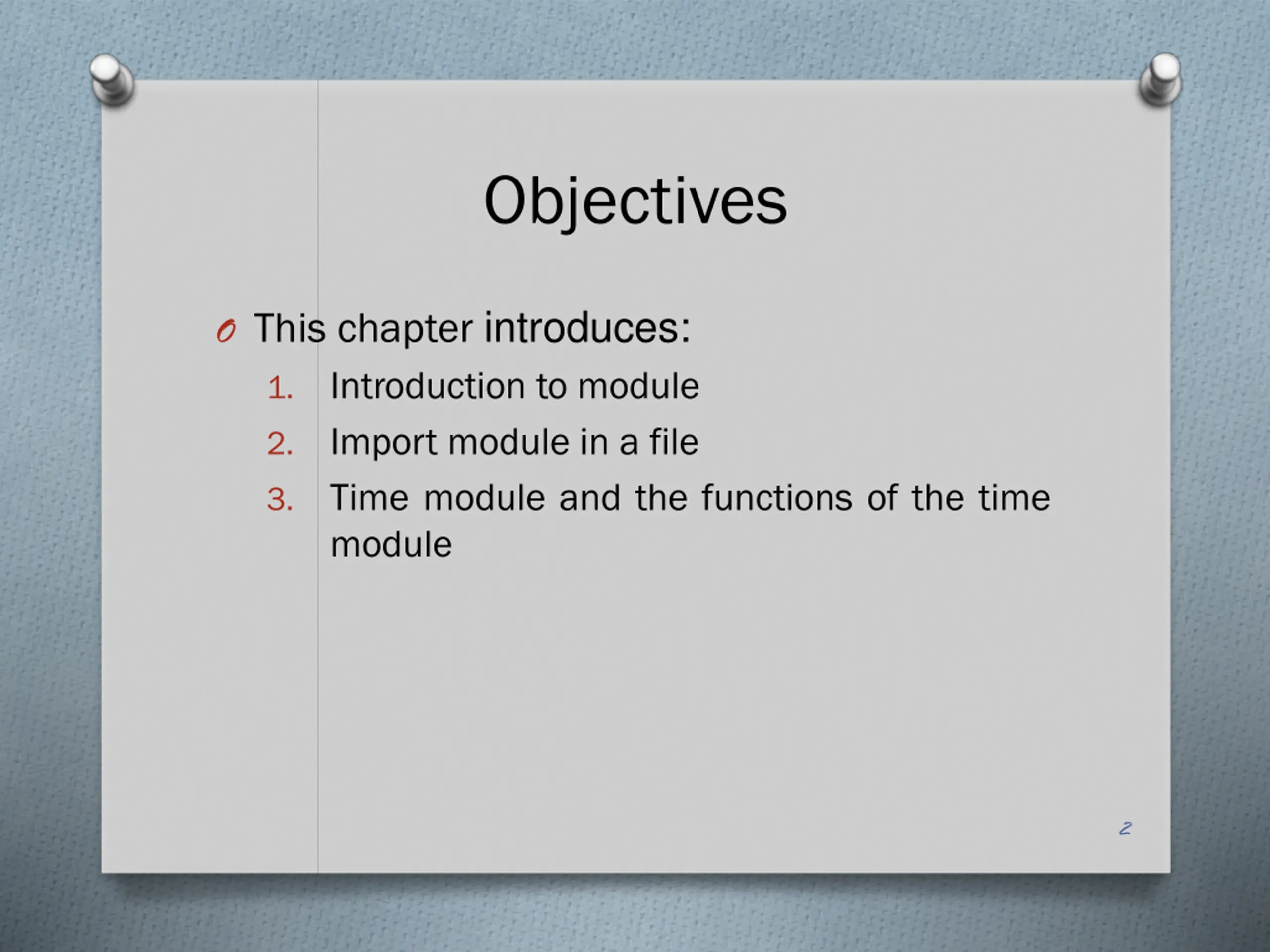 Objectives

This chapter introduces:

1. Introduction to module
2. Import module in a file
3. Time module and the functions of the time module

2